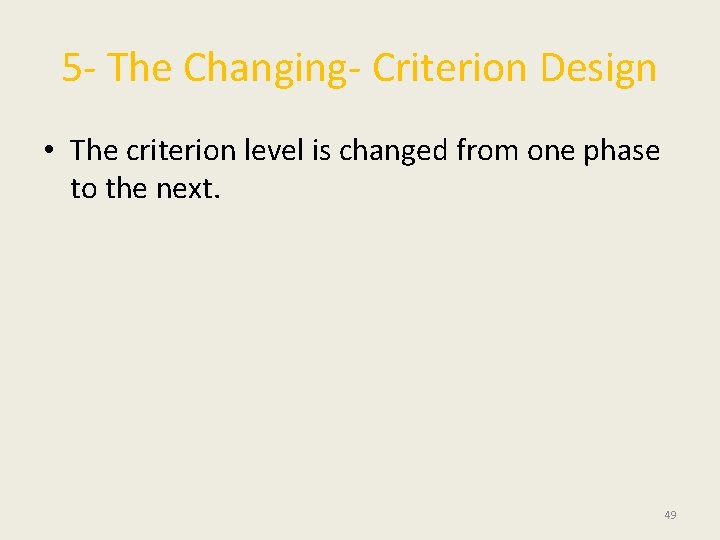 5- The Changing- Criterion Design

• The criterion level is changed from one phase to the next.

49